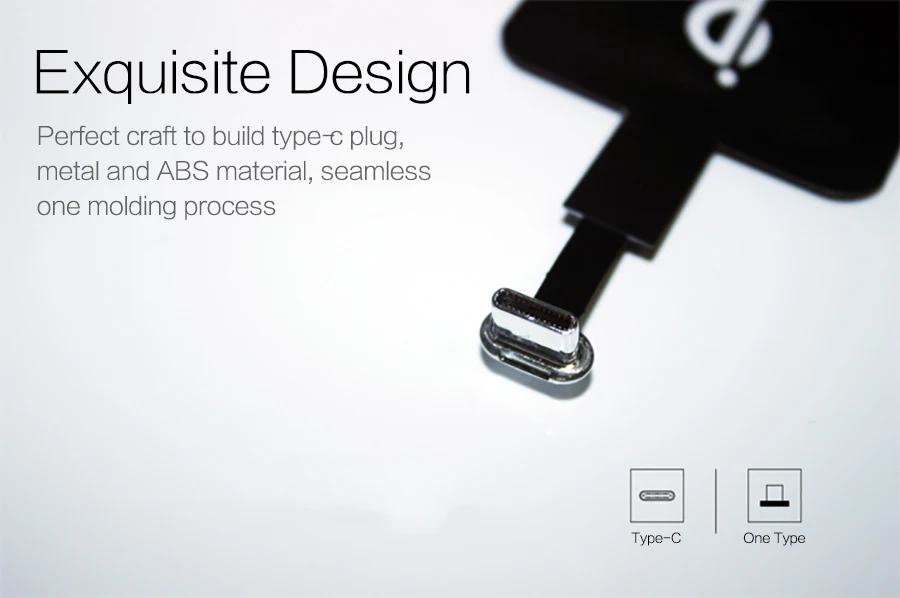 Exquisite Design

Perfect craft to build type-c plug, metal and ABS material, seamless one molding process

Type-C

One Type